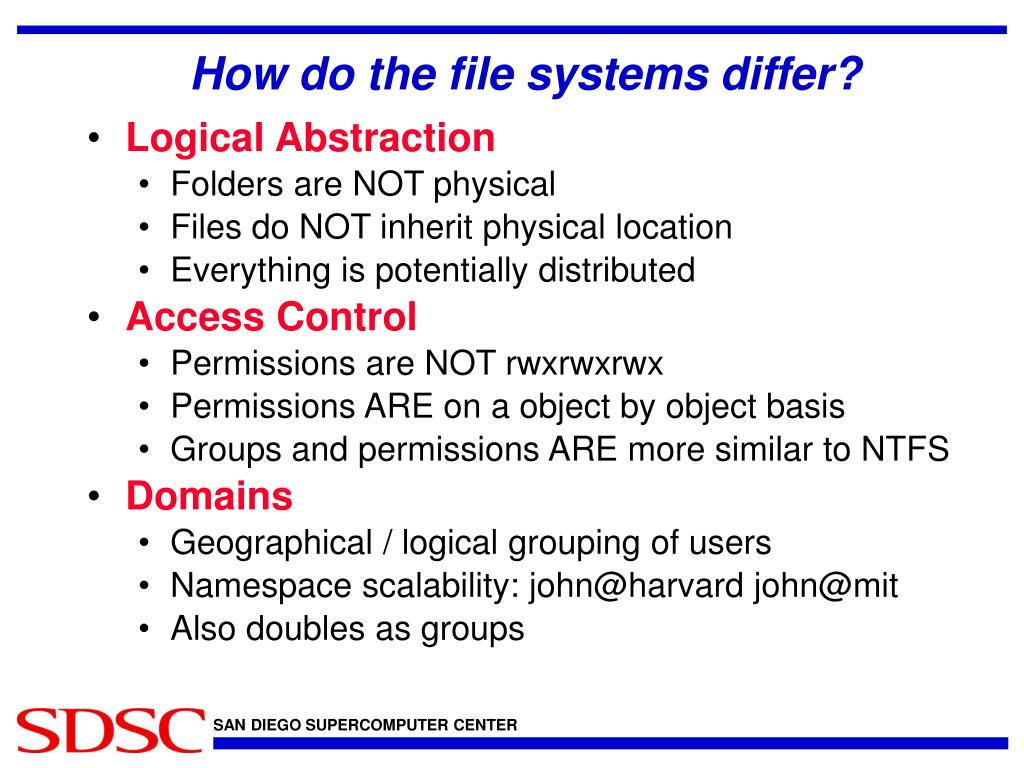 How do the file systems differ?

• Logical Abstraction
  • Folders are NOT physical
  • Files do NOT inherit physical location
  • Everything is potentially distributed
• Access Control
  • Permissions are NOT rwxrwxrwx
  • Permissions ARE on a object by object basis
  • Groups and permissions ARE more similar to NTFS
• Domains
  • Geographical / logical grouping of users
  • Namespace scalability: john@harvard john@mit
  • Also doubles as groups

SDSC SAN DIEGO SUPERCOMPUTER CENTER